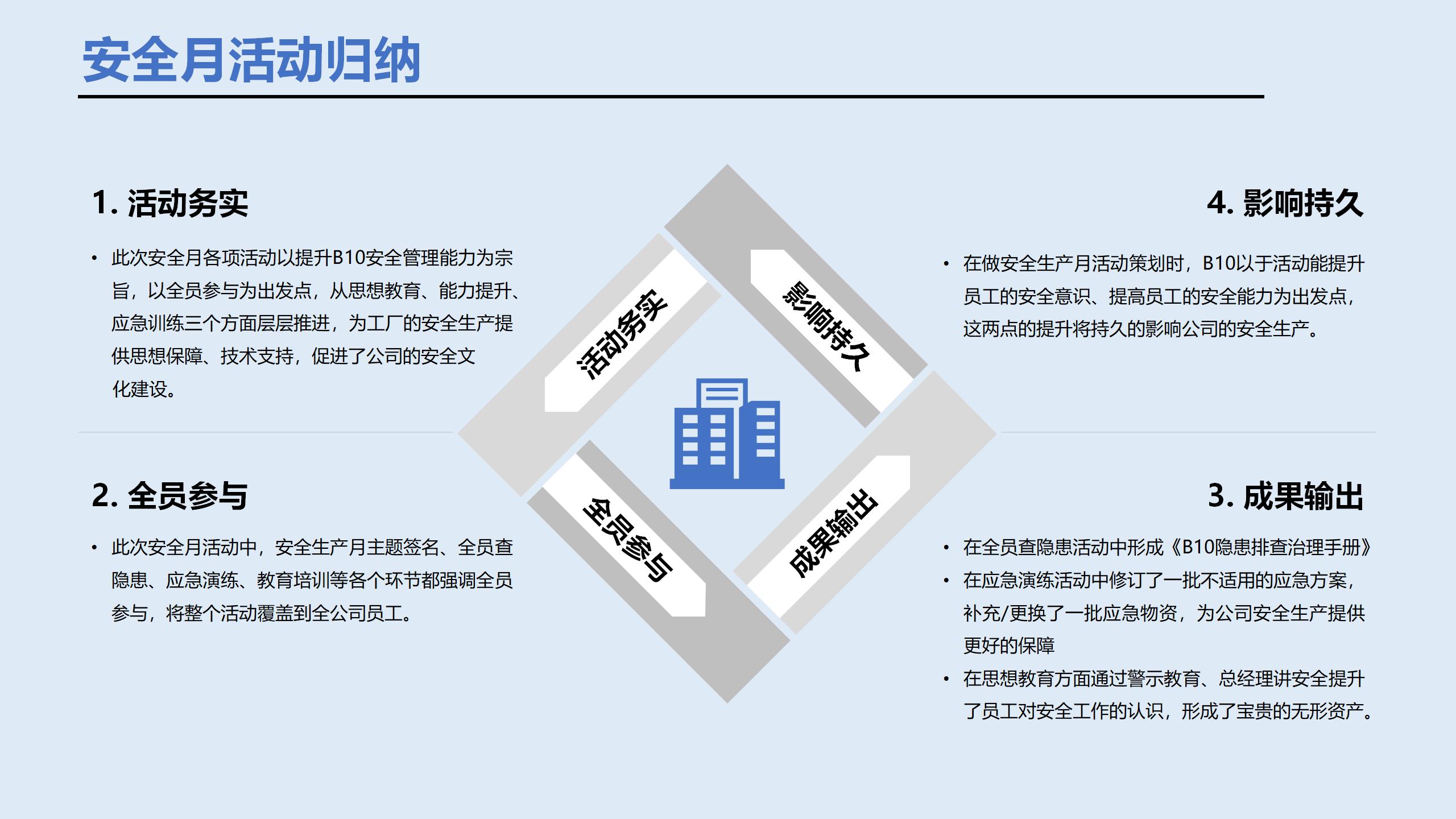 安全月活动归纳

1. 活动务实

• 此次安全月各项活动以提升B10安全管理能力为宗旨，以全员参与为出发点，从思想教育、能力提升、应急训练三个方面层层推进，为工厂的安全生产提供思想保障、技术支持，促进了公司的安全文化建设。

2. 全员参与

• 此次安全月活动中，安全生产月主题签名、全员查隐患、应急演练、教育培训等各个环节都强调全员参与，将整个活动覆盖到全公司员工。

活动务实

影响持久

全员参与

成果输出

4. 影响持久

• 在做安全生产月活动策划时，B10以于活动能提升员工的安全意识、提高员工的安全能力为出发点，这两点的提升将持久的影响公司的安全生产。

3. 成果输出

• 在全员查隐患活动中形成《B10隐患排查治理手册》
• 在应急演练活动中修订了一批不适用的应急方案，补充/更换了一批应急物资，为公司安全生产提供更好的保障
• 在思想教育方面通过警示教育、总经理讲安全提升了员工对安全工作的认识，形成了宝贵的无形资产。